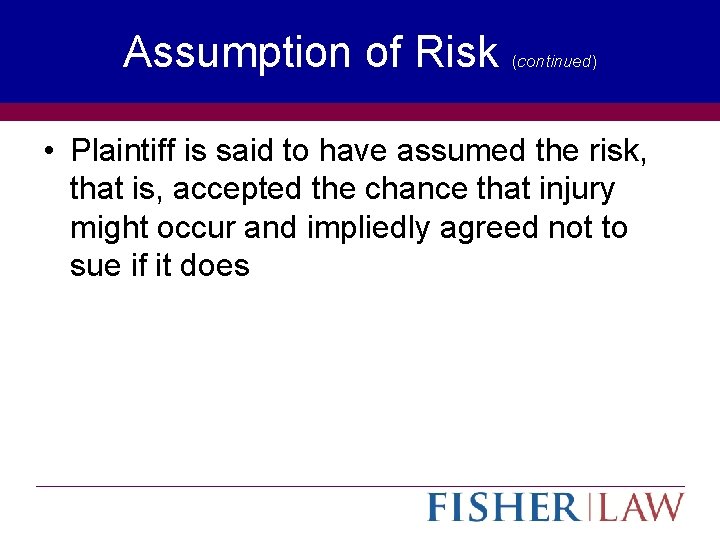 Assumption of Risk (continued)

• Plaintiff is said to have assumed the risk, that is, accepted the chance that injury might occur and impliedly agreed not to sue if it does

FISHER | LAW